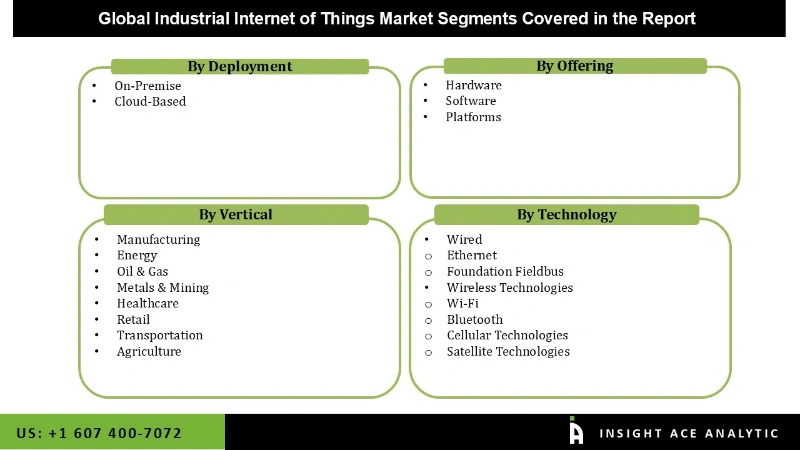 Global Industrial Internet of Things Market Segments Covered in the Report

By Deployment
- On-Premise
- Cloud-Based

By Offering
- Hardware
- Software
- Platforms

By Vertical
- Manufacturing
- Energy
- Oil & Gas
- Metals & Mining
- Healthcare
- Retail
- Transportation
- Agriculture

By Technology
- Wired
  - Ethernet
  - Foundation Fieldbus
- Wireless Technologies
  - Wi-Fi
  - Bluetooth
  - Cellular Technologies
  - Satellite Technologies

US: +1 607 400-7072

INSIGHT ACE ANALYTIC